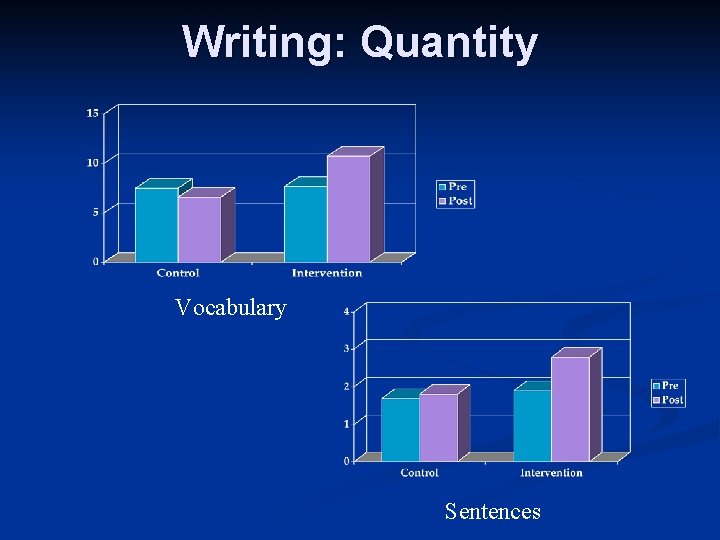 Writing: Quantity

15
10
5
0
Control
Intervention
Pre
Post

Vocabulary

4
3
2
1
0
Control
Intervention
Pre
Post

Sentences